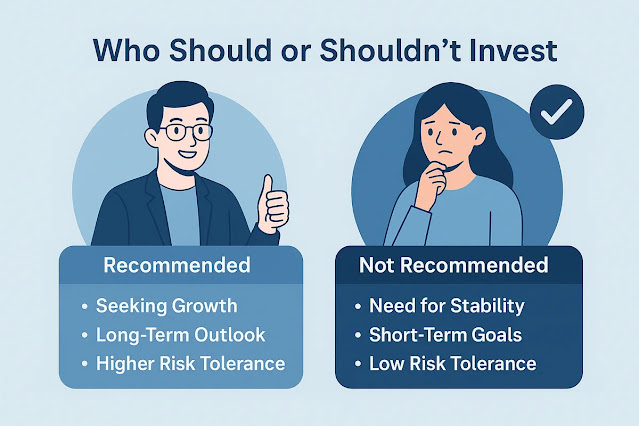 Who Should or Shouldn’t Invest

Recommended

• Seeking Growth
• Long-Term Outlook
• Higher Risk Tolerance

Not Recommended

• Need for Stability
• Short-Term Goals
• Low Risk Tolerance